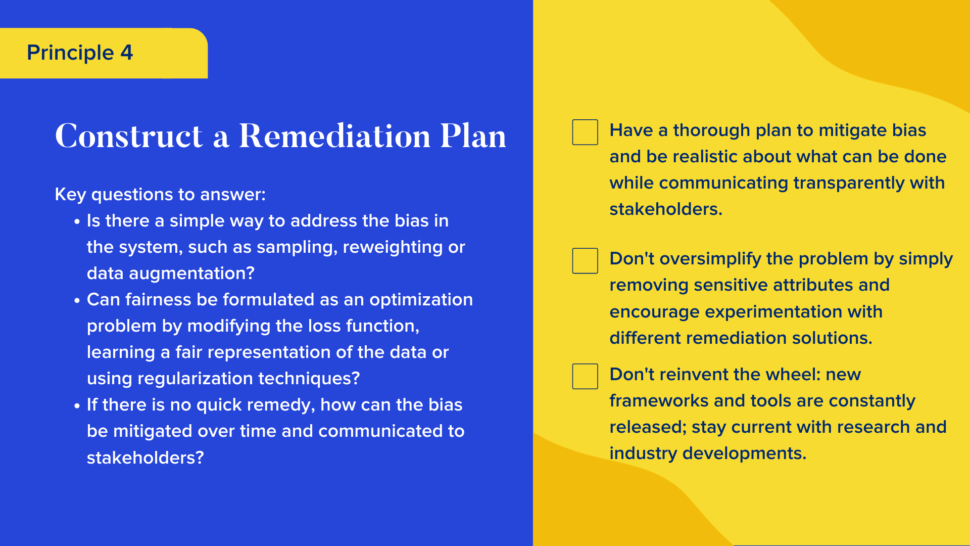 Principle 4

Construct a Remediation Plan

Key questions to answer:
• Is there a simple way to address the bias in the system, such as sampling, reweighting or data augmentation?
• Can fairness be formulated as an optimization problem by modifying the loss function, learning a fair representation of the data or using regularization techniques?
• If there is no quick remedy, how can the bias be mitigated over time and communicated to stakeholders?

Have a thorough plan to mitigate bias and be realistic about what can be done while communicating transparently with stakeholders.

Don't oversimplify the problem by simply removing sensitive attributes and encourage experimentation with different remediation solutions.

Don't reinvent the wheel: new frameworks and tools are constantly released; stay current with research and industry developments.